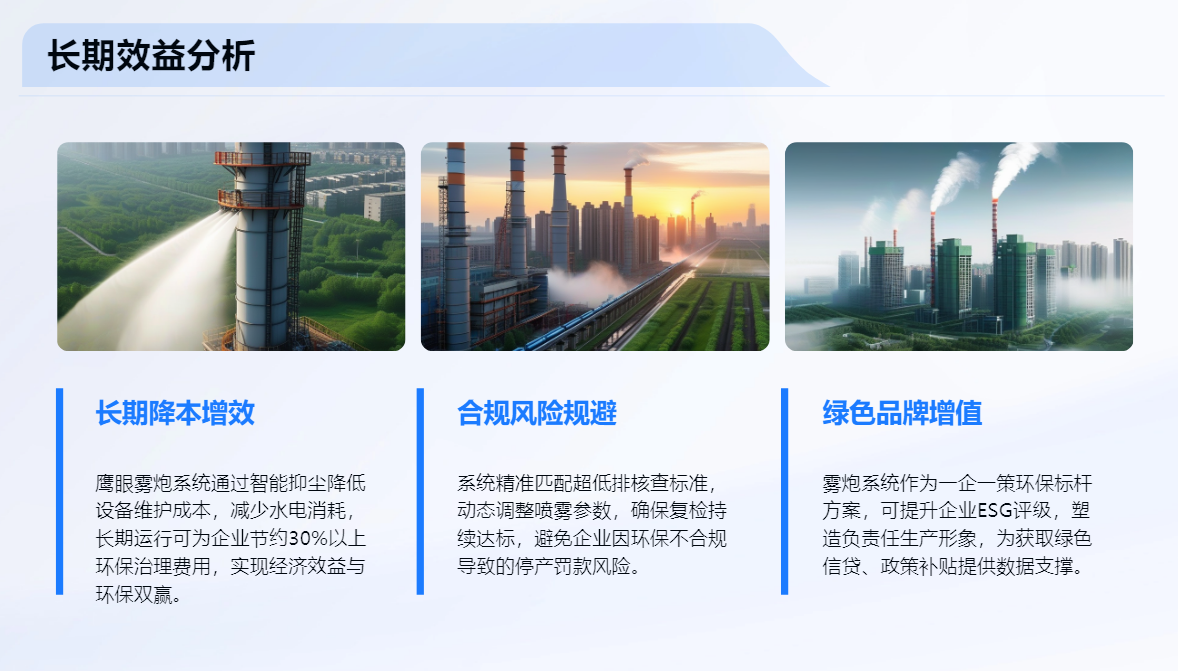 长期效益分析

长期降本增效

鹰眼雾炮系统通过智能抑尘降低设备维护成本，减少水电消耗，长期运行可为企业节约30%以上环保治理费用，实现经济效益与环保双赢。

合规风险规避

系统精准匹配超低排核查标准，动态调整喷雾参数，确保复检持续达标，避免企业因环保不合规导致的停产罚款风险。

绿色品牌增值

雾炮系统作为一企一策环保标杆方案，可提升企业ESG评级，塑造负责任生产形象，为获取绿色信贷、政策补贴提供数据支撑。